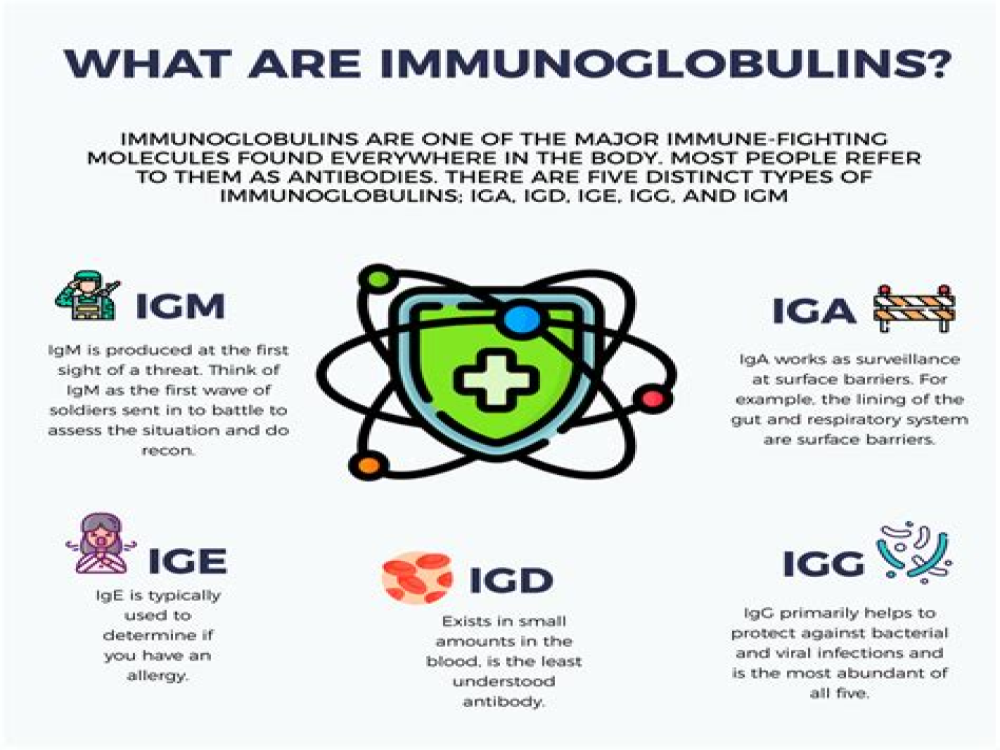 WHAT ARE IMMUNOGLOBULINS?

IMMUNOGLOBULINS ARE ONE OF THE MAJOR IMMUNE-FIGHTING MOLECULES FOUND EVERYWHERE IN THE BODY. MOST PEOPLE REFER TO THEM AS ANTIBODIES. THERE ARE FIVE DISTINCT TYPES OF IMMUNOGLOBULINS; IGA, IGD, IGE, IGG, AND IGM

IGM

IgM is produced at the first sight of a threat. Think of IgM as the first wave of soldiers sent in to battle to assess the situation and do recon.

IGA

IgA works as surveillance at surface barriers. For example, the lining of the gut and respiratory system are surface barriers.

IGE

IgE is typically used to determine if you have an allergy.

IGD

Exists in small amounts in the blood, is the least understood antibody.

IGG

IgG primarily helps to protect against bacterial and viral infections and is the most abundant of all five.